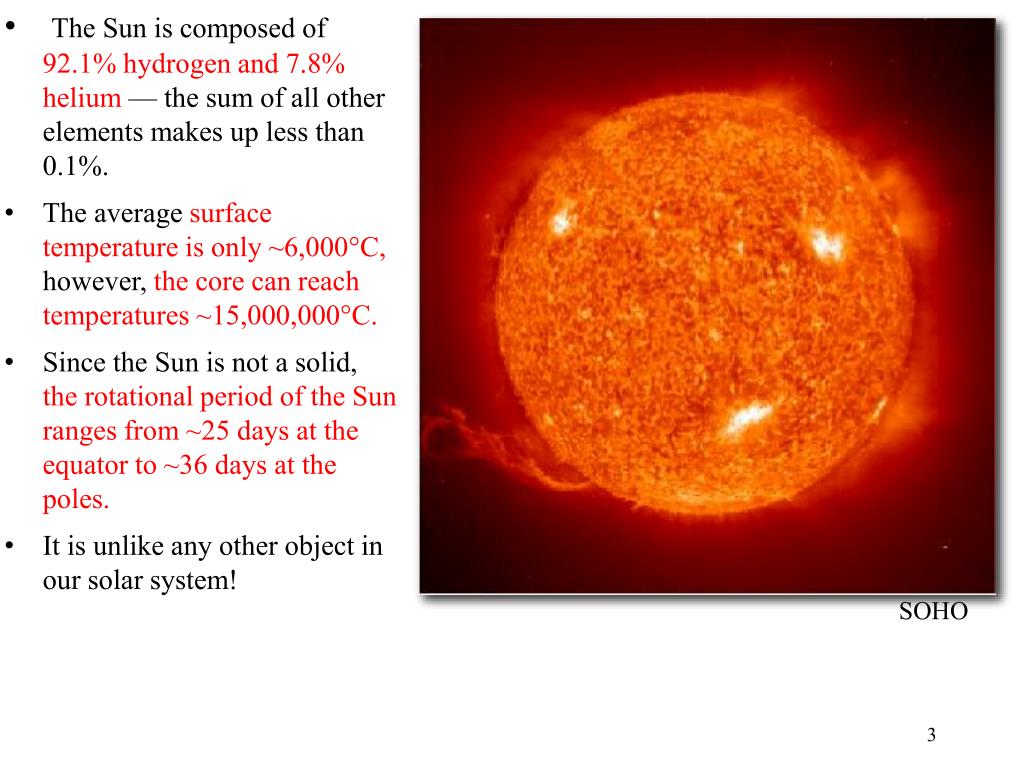 • The Sun is composed of 92.1% hydrogen and 7.8% helium — the sum of all other elements makes up less than 0.1%.

• The average surface temperature is only ~6,000°C, however, the core can reach temperatures ~15,000,000°C.

• Since the Sun is not a solid, the rotational period of the Sun ranges from ~25 days at the equator to ~36 days at the poles.

• It is unlike any other object in our solar system!

SOHO

3